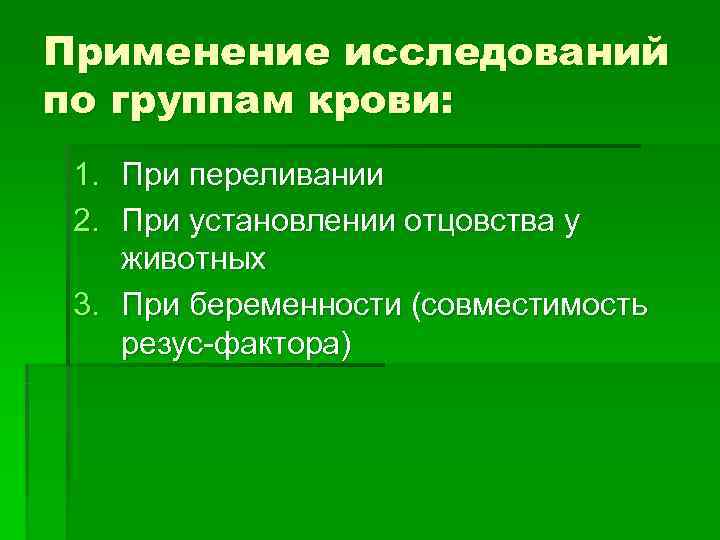 Применение исследований по группам крови:

1. При переливании
2. При установлении отцовства у животных
3. При беременности (совместимость резус-фактора)